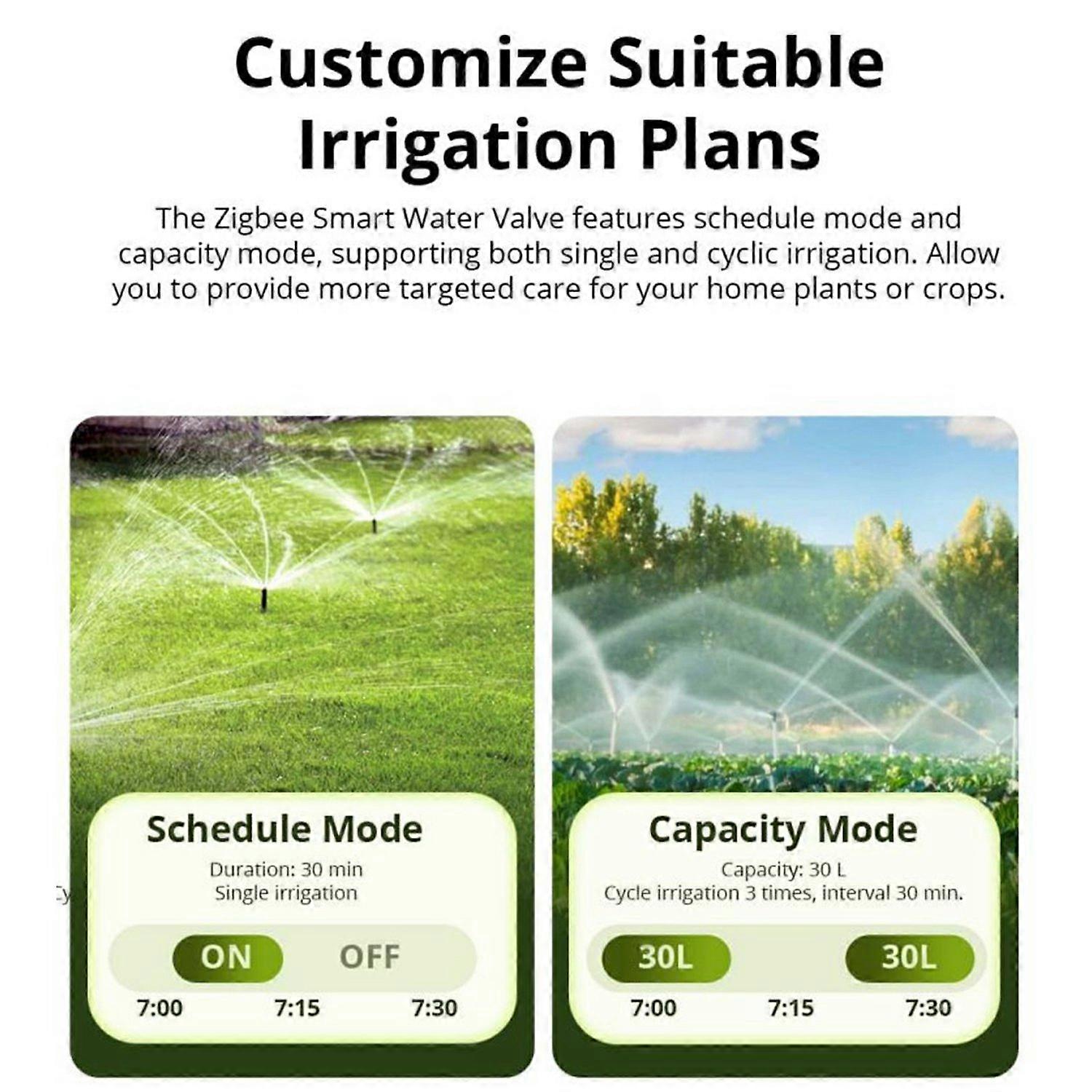 Customize Suitable Irrigation Plans

The Zigbee Smart Water Valve features schedule mode and capacity mode, supporting both single and cyclic irrigation. Allow you to provide more targeted care for your home plants or crops.

Schedule Mode
Duration: 30 min
Single irrigation
ON OFF
7:00 7:15 7:30

Capacity Mode
Capacity: 30 L
Cycle irrigation 3 times, interval 30 min.
30L 30L
7:00 7:15 7:30